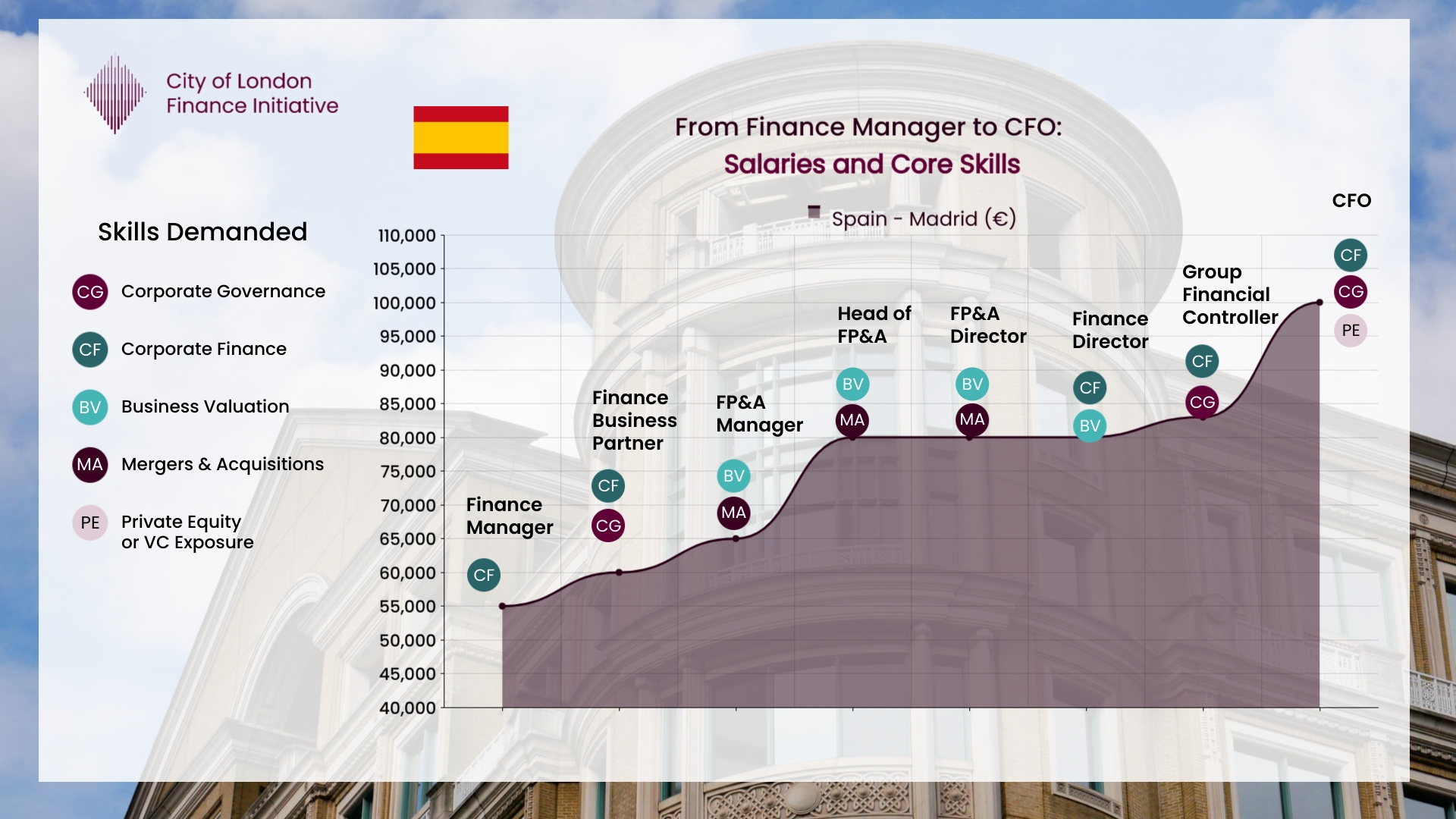 City of London
Finance Initiative

From Finance Manager to CFO:
Salaries and Core Skills

Spain - Madrid (€)

Skills Demanded

CG Corporate Governance

CF Corporate Finance

BV Business Valuation

MA Mergers & Acquisitions

PE Private Equity or VC Exposure

110,000
105,000
100,000
95,000
90,000
85,000
80,000
75,000
70,000
65,000
60,000
55,000
50,000
45,000
40,000

Finance Manager
CF

Finance Business Partner
CF
CG

FP&A Manager
BV
MA

Head of FP&A
BV
MA

FP&A Director
BV
MA

Finance Director
CF
BV

Group Financial Controller
CF
CG

CFO
CF
CG
PE